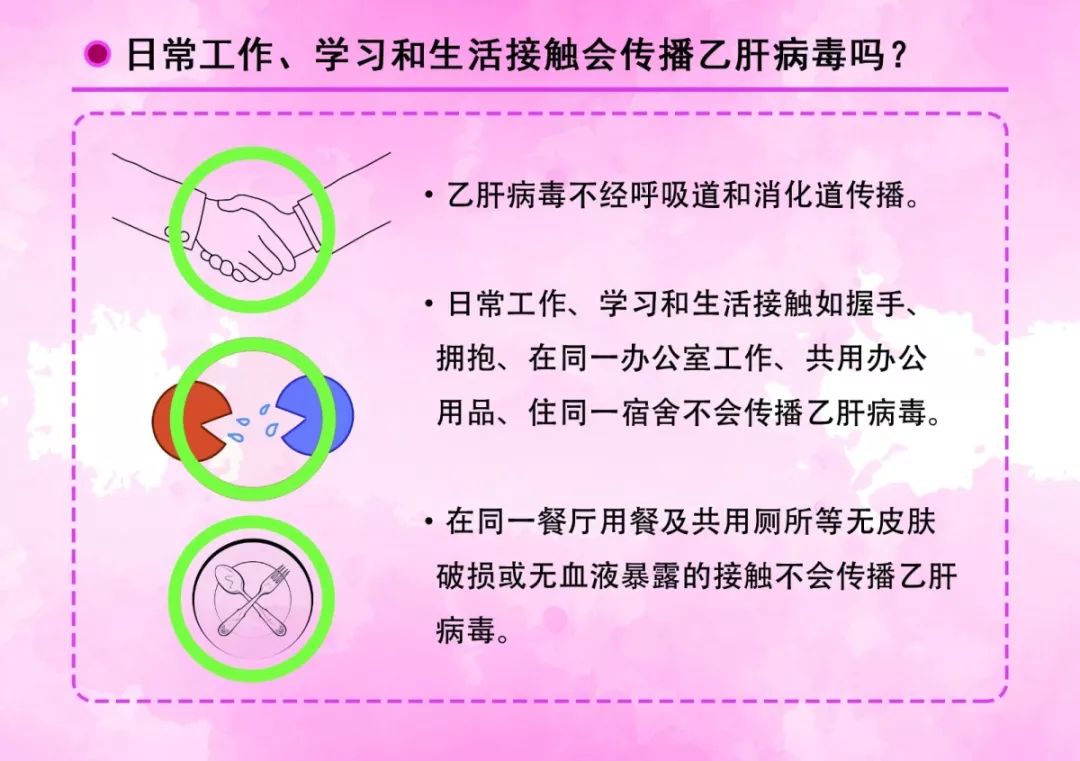 日常工作、学习和生活接触会传播乙肝病毒吗？

• 乙肝病毒不经呼吸道和消化道传播。

• 日常工作、学习和生活接触如握手、拥抱、在同一办公室工作、共用办公用品、住同一宿舍不会传播乙肝病毒。

• 在同一餐厅用餐及共用厕所等无皮肤破损或无血液暴露的接触不会传播乙肝病毒。